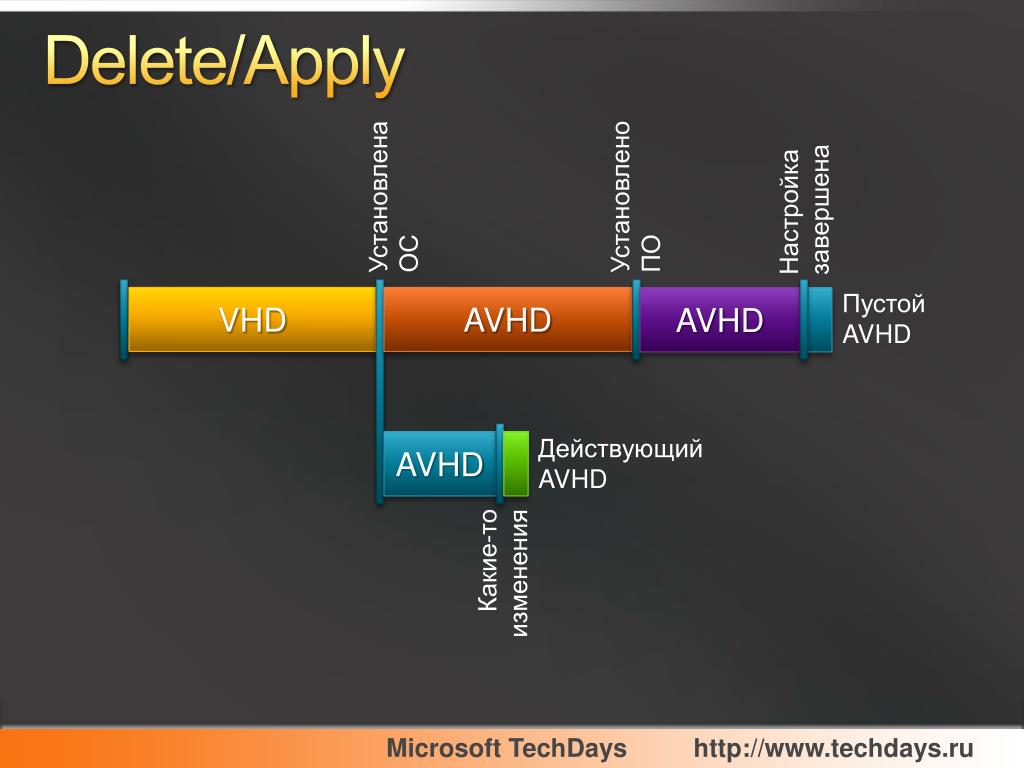 Delete/Apply

Установлена ОС

Установлено ПО

Настройка завершена

VHD

AVHD

AVHD

Пустой AVHD

AVHD

Действующий AVHD

Какие-то изменения

Microsoft TechDays http://www.techdays.ru